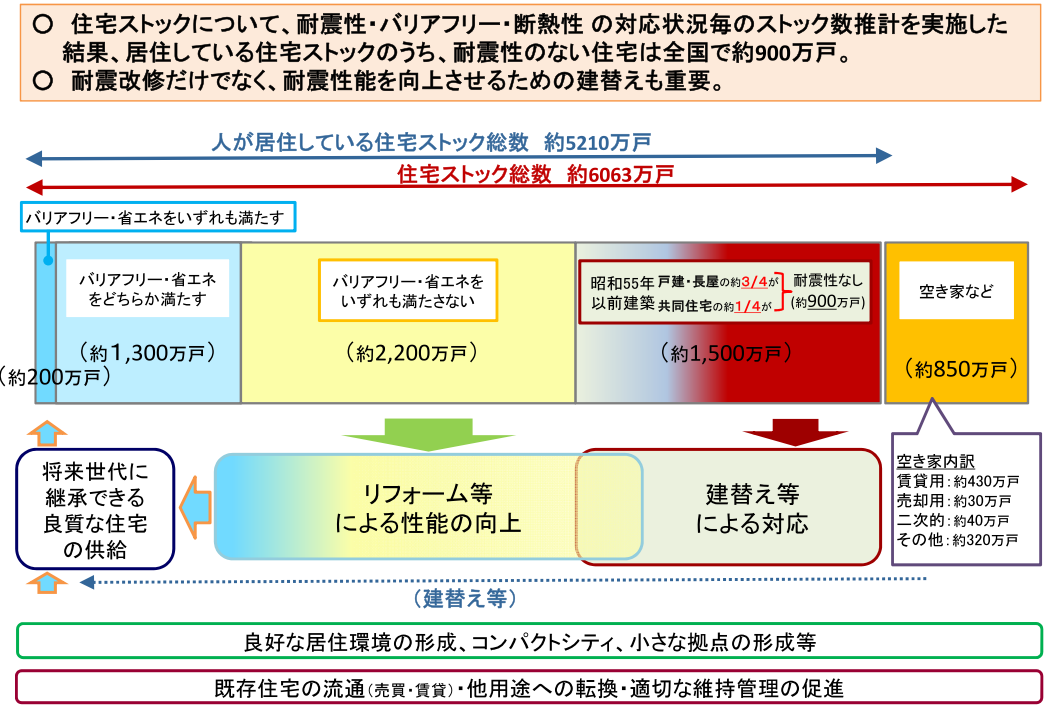 ○ 住宅ストックについて、耐震性・バリアフリー・断熱性 の対応状況毎のストック数推計を実施した結果、居住している住宅ストックのうち、耐震性のない住宅は全国で約900万戸。
○ 耐震改修だけでなく、耐震性能を向上させるための建替えも重要。

人が居住している住宅ストック総数 約5210万戸

住宅ストック総数 約6063万戸

バリアフリー・省エネをいずれも満たす

(約200万戸)

バリアフリー・省エネをどちらか満たす

(約1,300万戸)

バリアフリー・省エネをいずれも満たさない

(約2,200万戸)

昭和55年以前建築 戸建・長屋の約3/4が 共同住宅の約1/4が 耐震性なし (約900万戸)

(約1,500万戸)

空き家など

(約850万戸)

空き家内訳
賃貸用：約430万戸
売却用：約30万戸
二次的：約40万戸
その他：約320万戸

将来世代に継承できる良質な住宅の供給

リフォーム等による性能の向上

建替え等による対応

(建替え等)

良好な居住環境の形成、コンパクトシティ、小さな拠点の形成等

既存住宅の流通(売買・賃貸)・他用途への転換・適切な維持管理の促進